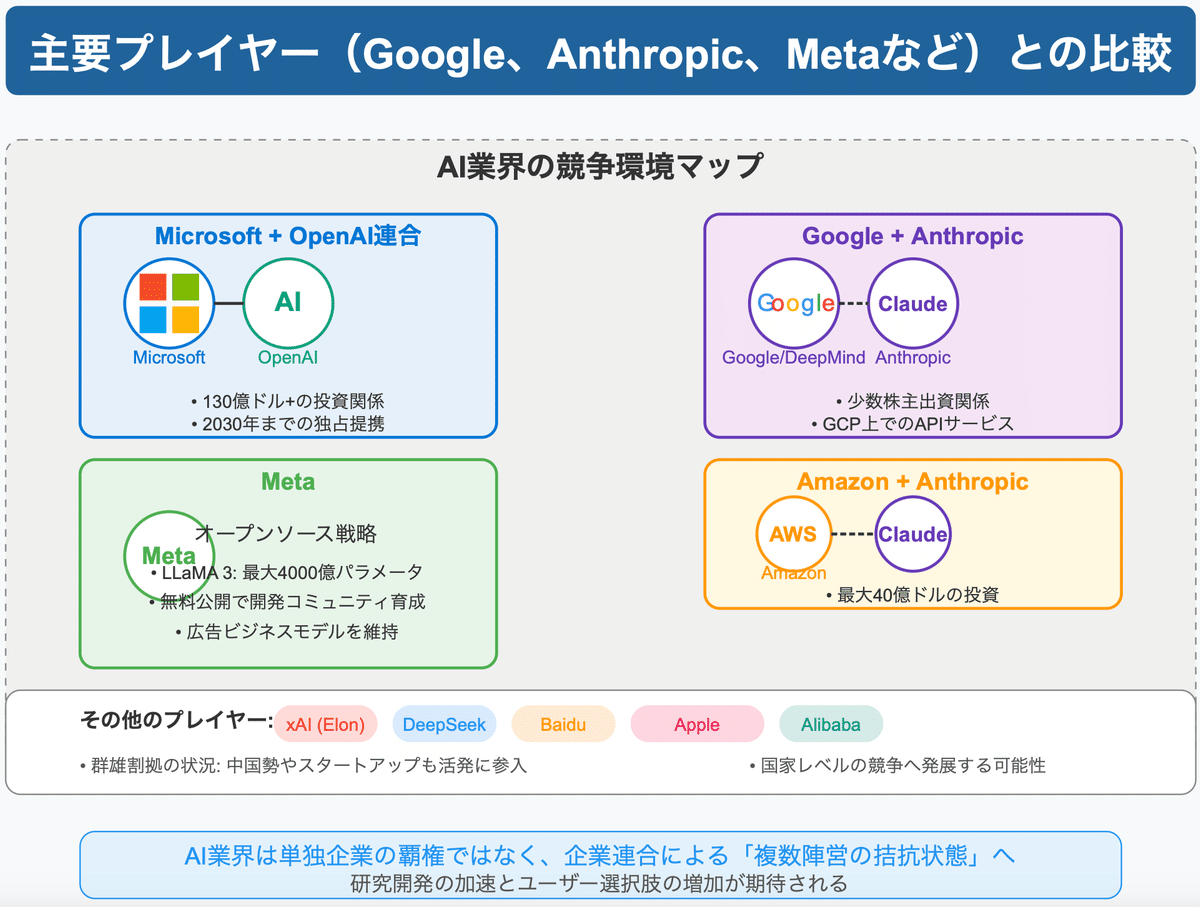 主要プレイヤー（Google、Anthropic、Metaなど）との比較

AI業界の競争環境マップ

Microsoft + OpenAI連合

AI

Microsoft OpenAI

• 130億ドル+の投資関係
• 2030年までの独占提携

Google + Anthropic

Google Claude

Google/DeepMind Anthropic

• 少数株主出資関係
• GCP上でのAPIサービス

Meta

Meta

オープンソース戦略

• LLaMA 3: 最大4000億パラメータ
• 無料公開で開発コミュニティ育成
• 広告ビジネスモデルを維持

Amazon + Anthropic

AWS Claude

Amazon

• 最大40億ドルの投資

その他のプレイヤー: xAI (Elon) DeepSeek Baidu Apple Alibaba

• 群雄割拠の状況: 中国勢やスタートアップも活発に参入

• 国家レベルの競争へ発展する可能性

AI業界は単独企業の覇権ではなく、企業連合による「複数陣営の拮抗状態」へ
研究開発の加速とユーザー選択肢の増加が期待される